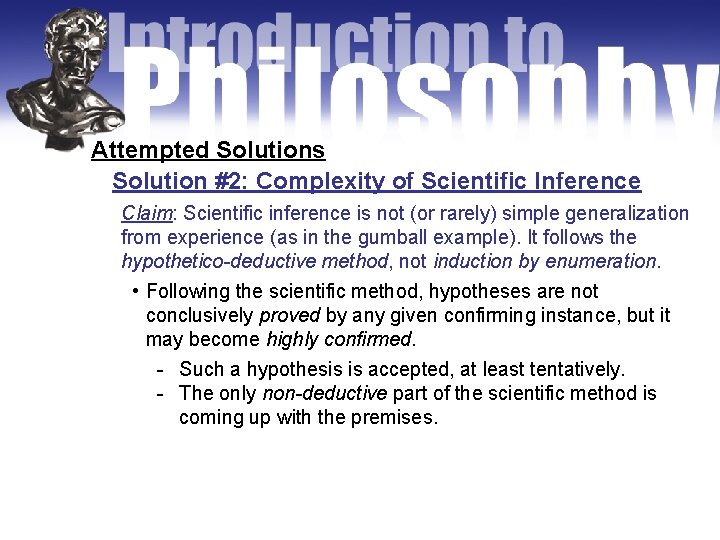 Introduction to Philosophy

Attempted Solutions

Solution #2: Complexity of Scientific Inference

Claim: Scientific inference is not (or rarely) simple generalization from experience (as in the gumball example). It follows the hypothetico-deductive method, not induction by enumeration.

• Following the scientific method, hypotheses are not conclusively proved by any given confirming instance, but it may become highly confirmed.

- Such a hypothesis is accepted, at least tentatively.
- The only non-deductive part of the scientific method is coming up with the premises.